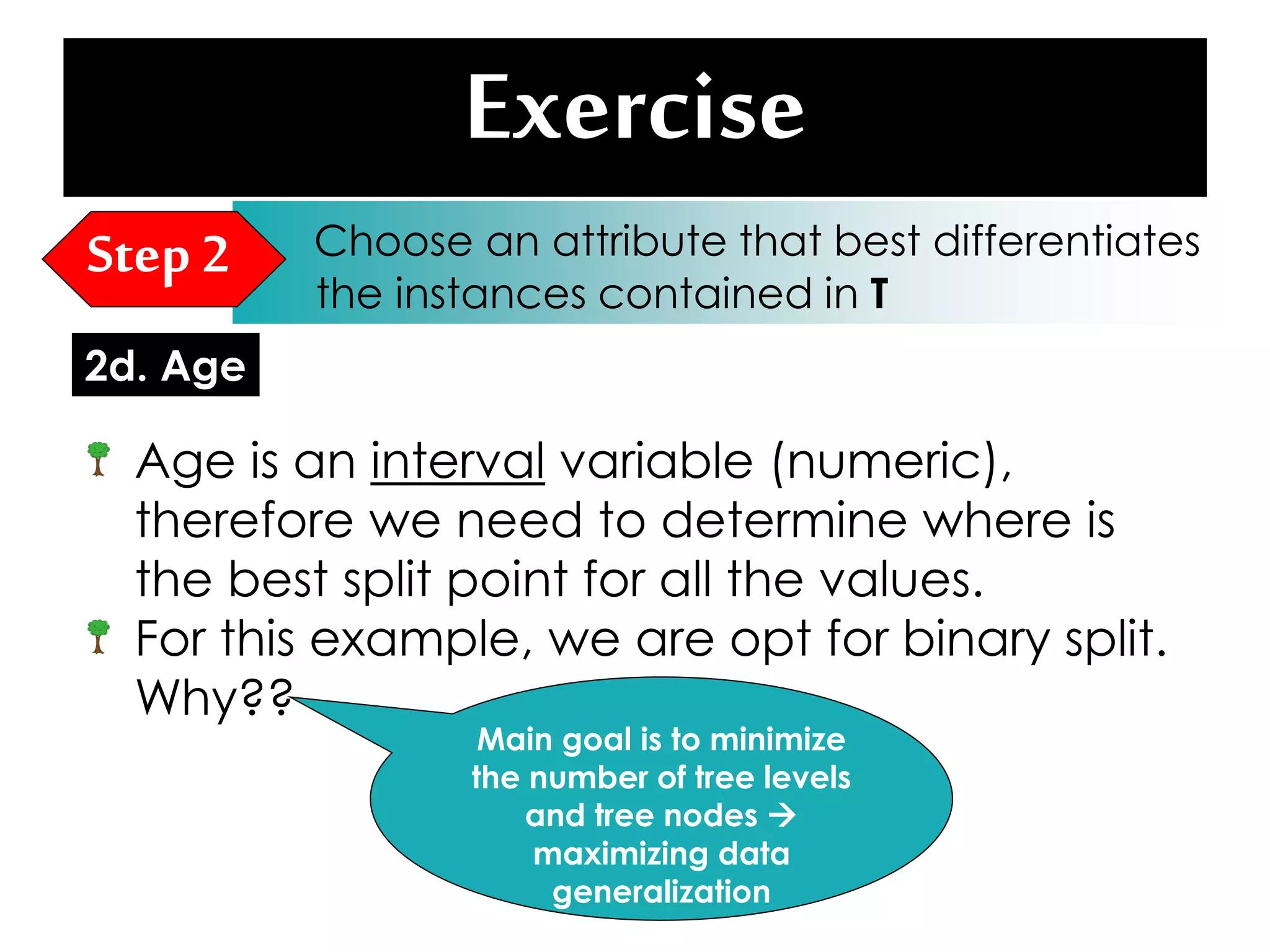 Exercise

Step 2

Choose an attribute that best differentiates the instances contained in T

2d. Age

Age is an interval variable (numeric), therefore we need to determine where is the best split point for all the values.

For this example, we are opt for binary split. Why??

Main goal is to minimize the number of tree levels and tree nodes → maximizing data generalization